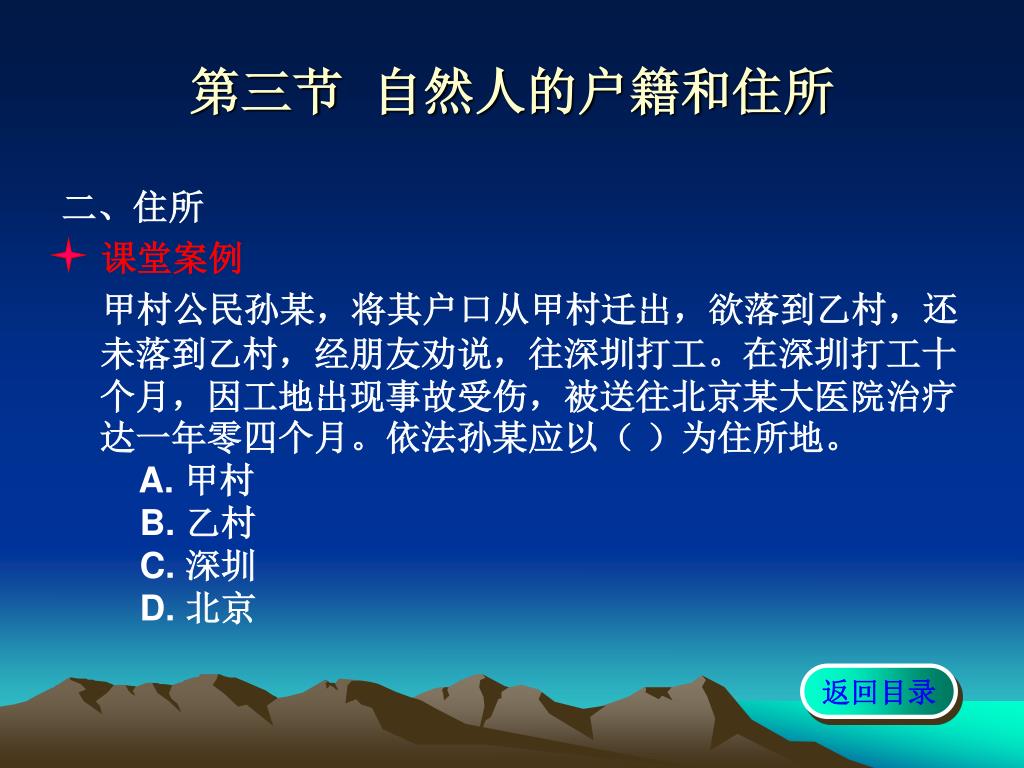 第三节 自然人的户籍和住所

二、住所

课堂案例

甲村公民孙某，将其户口从甲村迁出，欲落到乙村，还未落到乙村，经朋友劝说，往深圳打工。在深圳打工十个月，因工地出现事故受伤，被送往北京某大医院治疗达一年零四个月。依法孙某应以（ ）为住所地。

A. 甲村
B. 乙村
C. 深圳
D. 北京

返回目录